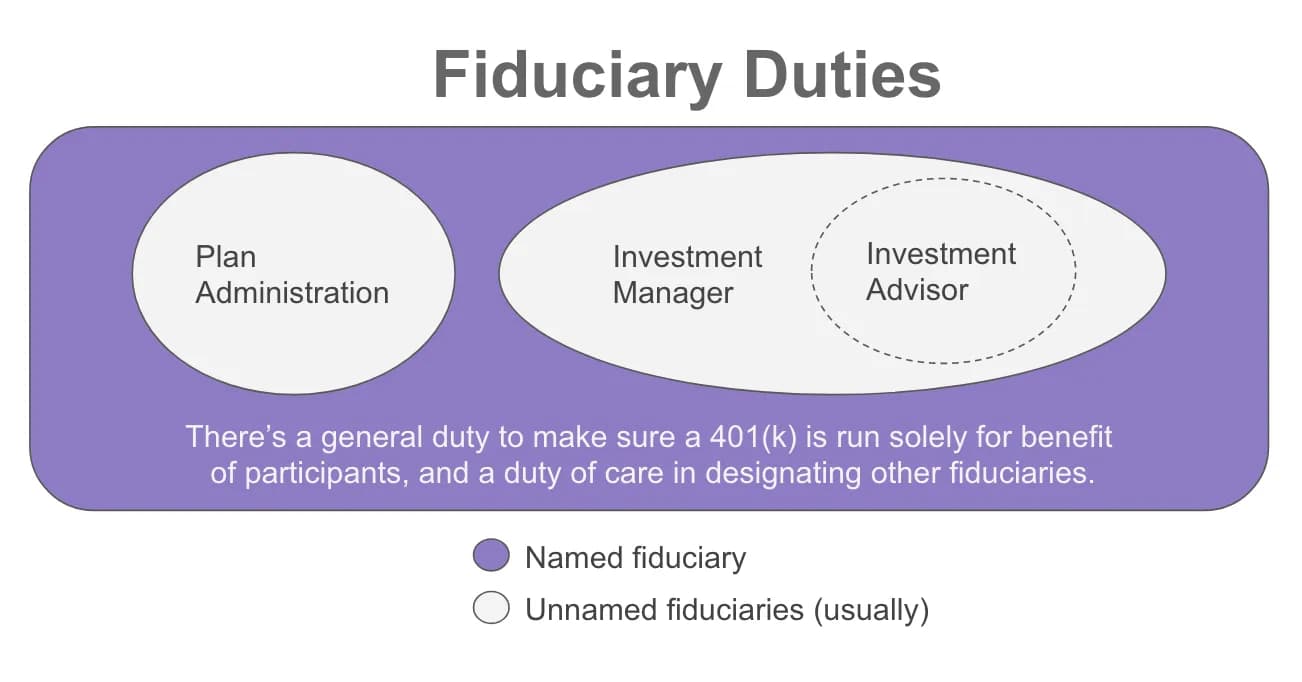 Fiduciary Duties

Plan Administration

Investment Manager

Investment Advisor

There's a general duty to make sure a 401(k) is run solely for benefit of participants, and a duty of care in designating other fiduciaries.

Named fiduciary

Unnamed fiduciaries (usually)